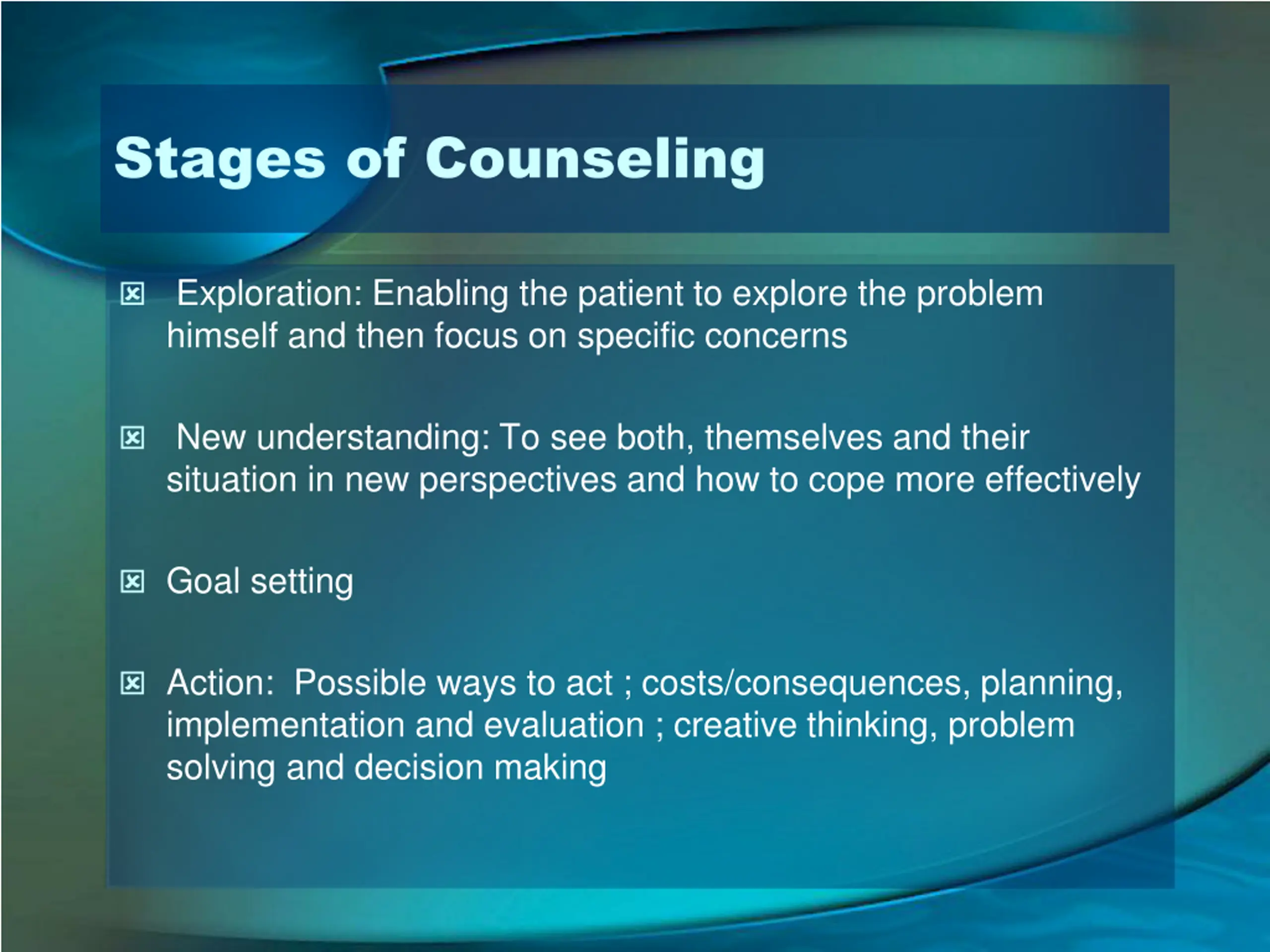 Stages of Counseling

Exploration: Enabling the patient to explore the problem himself and then focus on specific concerns

New understanding: To see both, themselves and their situation in new perspectives and how to cope more effectively

Goal setting

Action: Possible ways to act ; costs/consequences, planning, implementation and evaluation ; creative thinking, problem solving and decision making